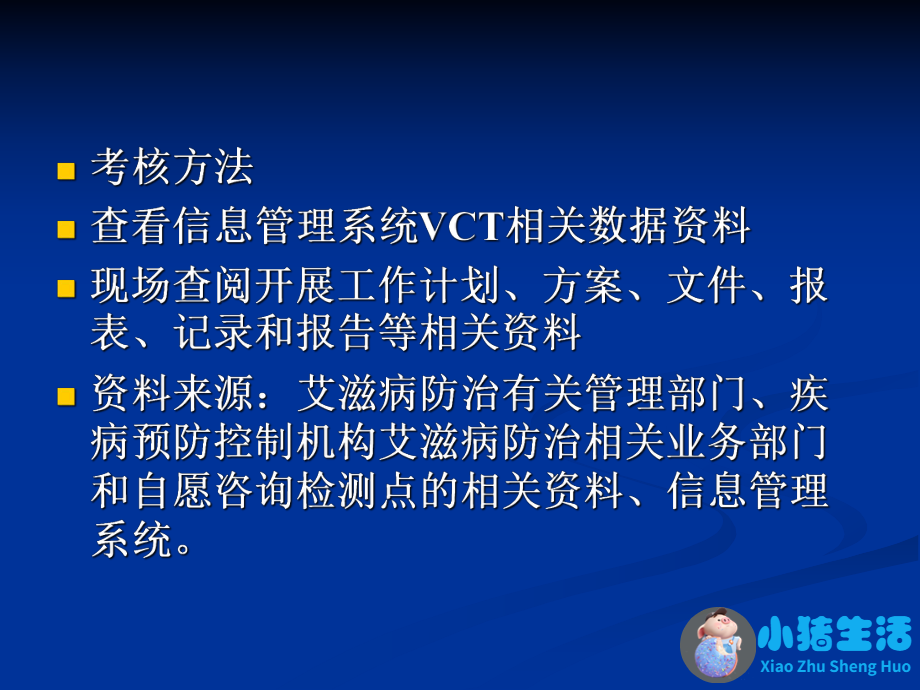 考核方法

查看信息管理系统VCT相关数据资料

现场查阅开展工作计划、方案、文件、报表、记录和报告等相关资料

资料来源：艾滋病防治有关管理部门、疾病预防控制机构艾滋病防治相关业务部门和自愿咨询检测点的相关资料、信息管理系统。

小猪生活
Xiao Zhu Sheng Huo